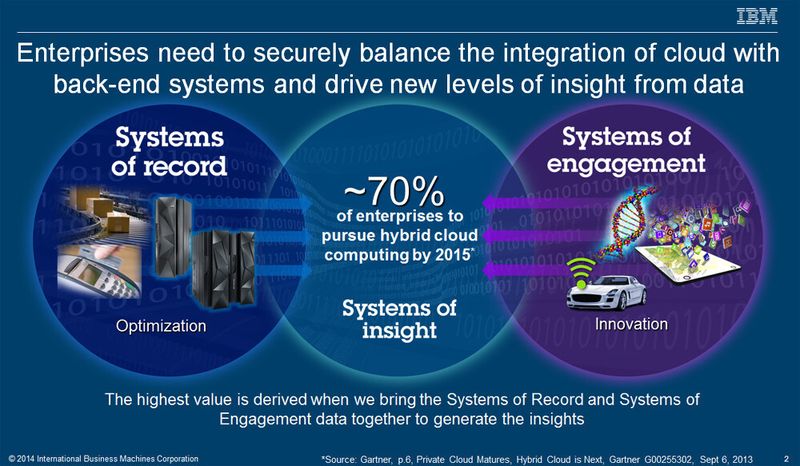 IBM

Enterprises need to securely balance the integration of cloud with back-end systems and drive new levels of insight from data

Systems of record

Optimization

~70%
of enterprises to pursue hybrid cloud computing by 2015*

Systems of insight

Systems of engagement

Innovation

The highest value is derived when we bring the Systems of Record and Systems of Engagement data together to generate the insights

© 2014 International Business Machines Corporation

*Source: Gartner, p.6, Private Cloud Matures, Hybrid Cloud is Next, Gartner G00255302, Sept 6, 2013

2